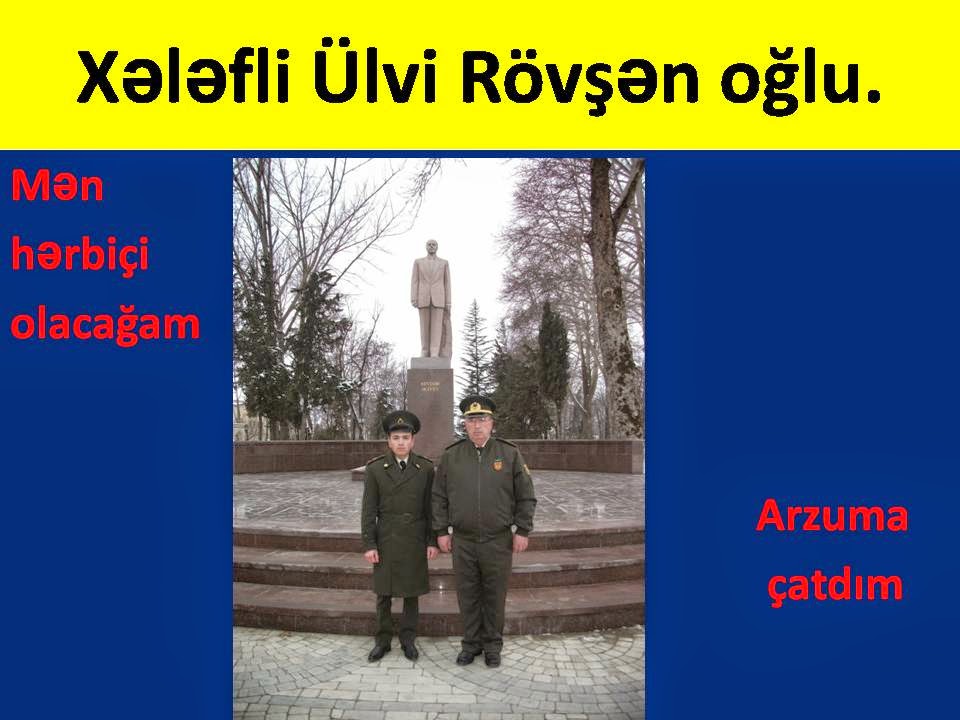 Xələfli Ülvi Rövşən oğlu.

Mən hərbiçi olacağam

Arzuma çatdım